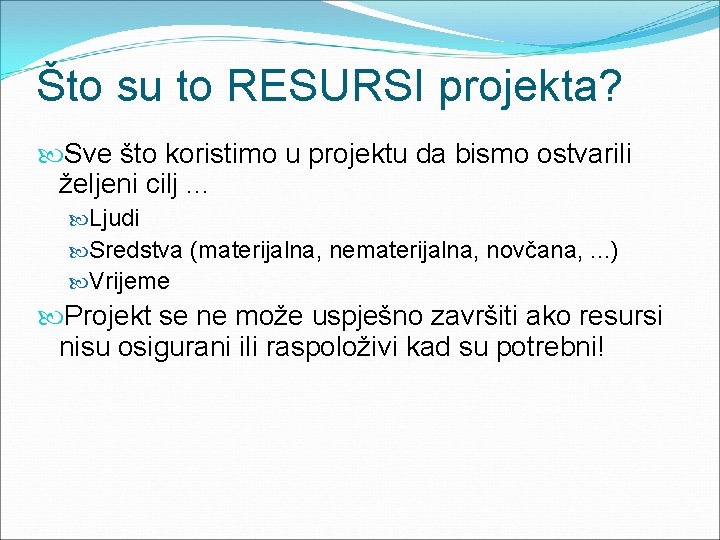 Što su to RESURSI projekta?

Sve što koristimo u projektu da bismo ostvarili željeni cilj …

Ljudi

Sredstva (materijalna, nematerijalna, novčana, ...)

Vrijeme

Projekt se ne može uspješno završiti ako resursi nisu osigurani ili raspoloživi kad su potrebni!